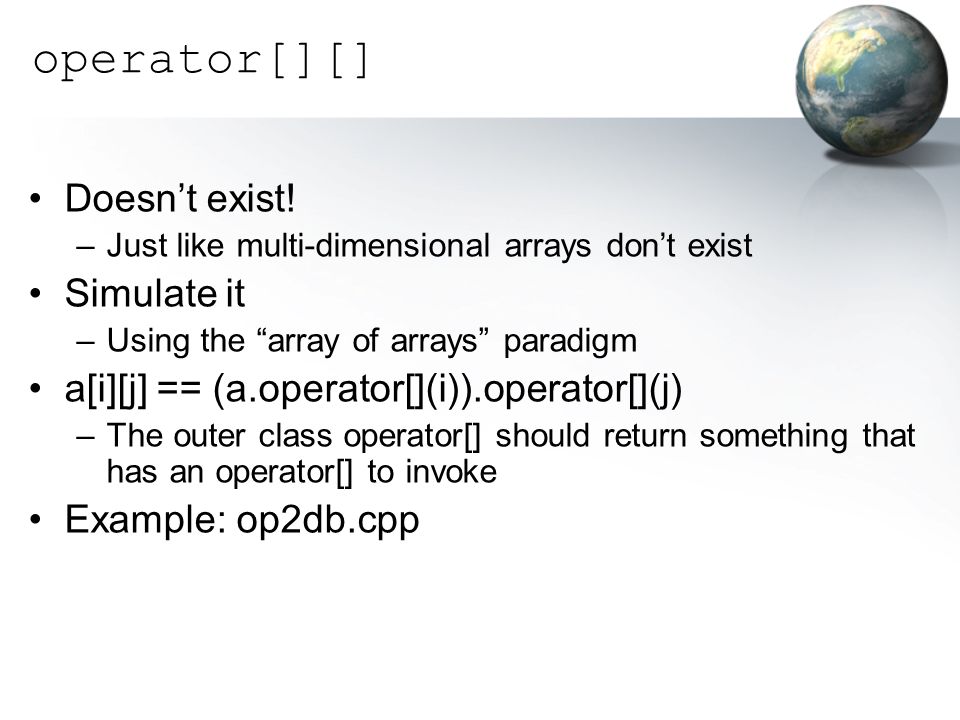 operator[][]

• Doesn’t exist!
– Just like multi-dimensional arrays don’t exist
• Simulate it
– Using the “array of arrays” paradigm
• a[i][j] == (a.operator[](i)).operator[](j)
– The outer class operator[] should return something that has an operator[] to invoke
• Example: op2db.cpp